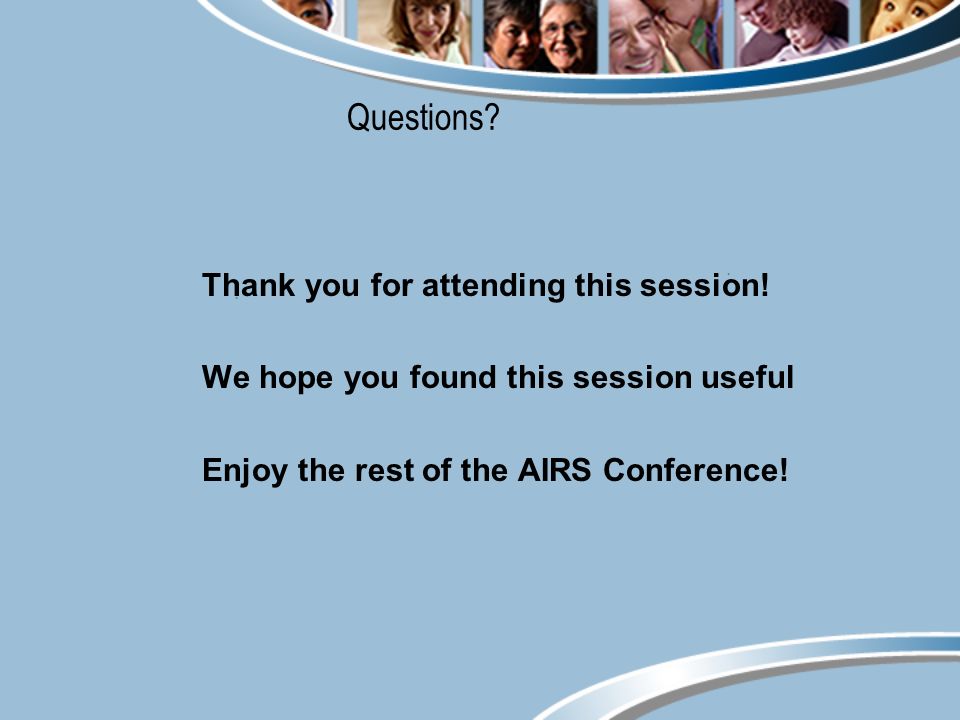 Questions?

Thank you for attending this session!

We hope you found this session useful

Enjoy the rest of the AIRS Conference!